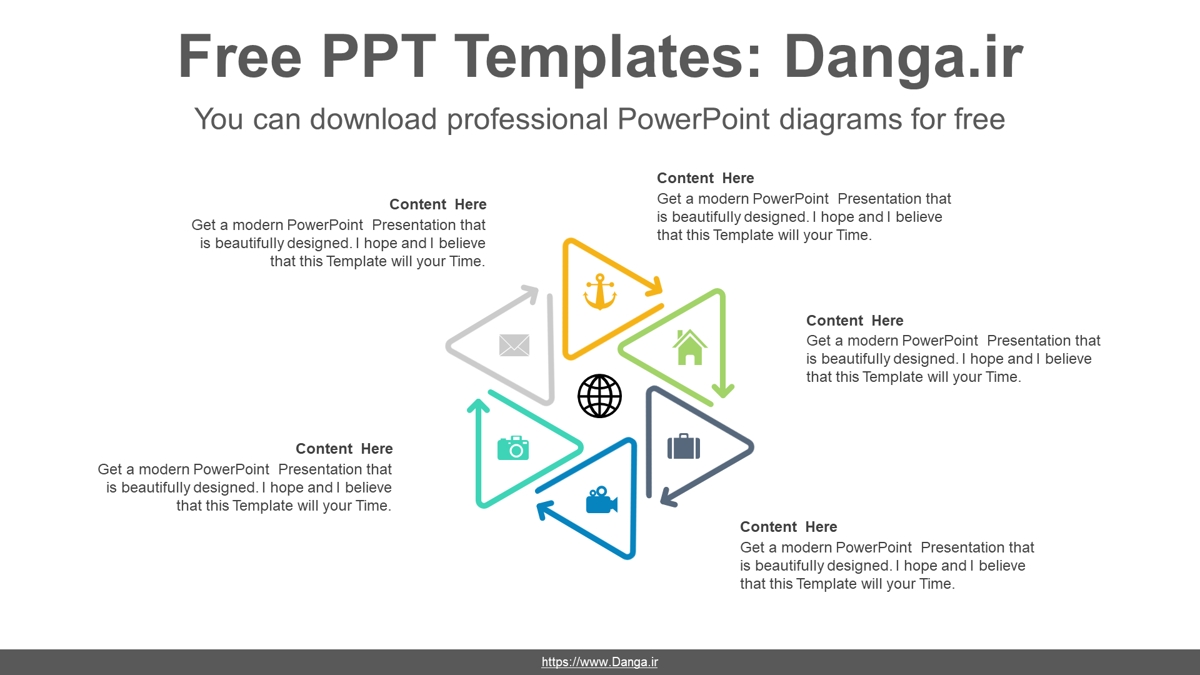 Free PPT Templates: Danga.ir

You can download professional PowerPoint diagrams for free

Content Here
Get a modern PowerPoint Presentation that is beautifully designed. I hope and I believe that this Template will your Time.

Content Here
Get a modern PowerPoint Presentation that is beautifully designed. I hope and I believe that this Template will your Time.

Content Here
Get a modern PowerPoint Presentation that is beautifully designed. I hope and I believe that this Template will your Time.

Content Here
Get a modern PowerPoint Presentation that is beautifully designed. I hope and I believe that this Template will your Time.

Content Here
Get a modern PowerPoint Presentation that is beautifully designed. I hope and I believe that this Template will your Time.

https://www.Danga.ir